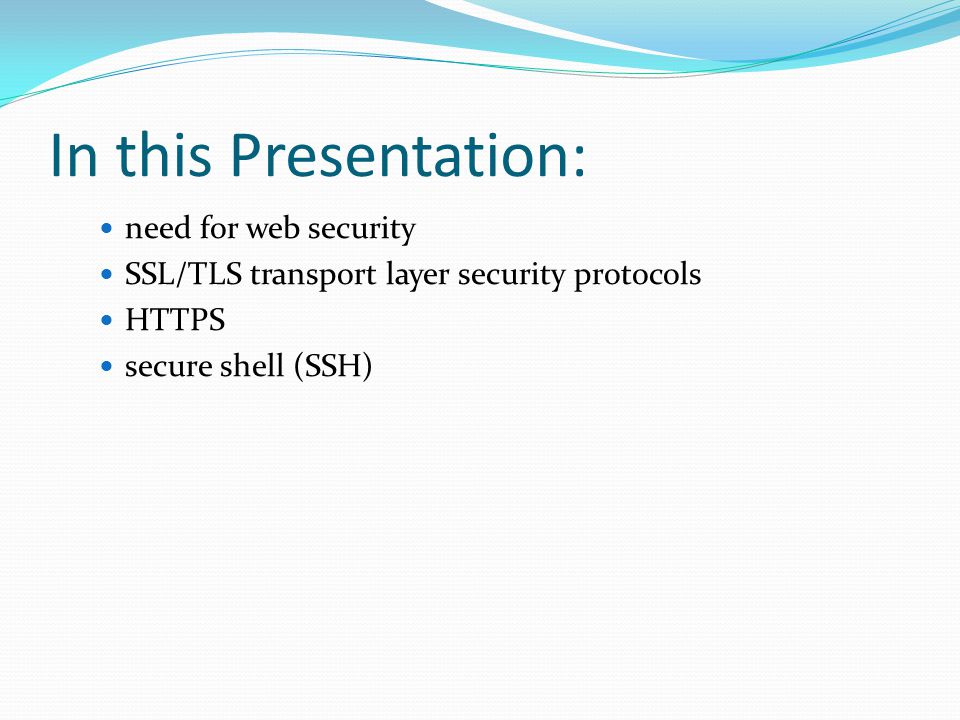 In this Presentation:

- need for web security
- SSL/TLS transport layer security protocols
- HTTPS
- secure shell (SSH)